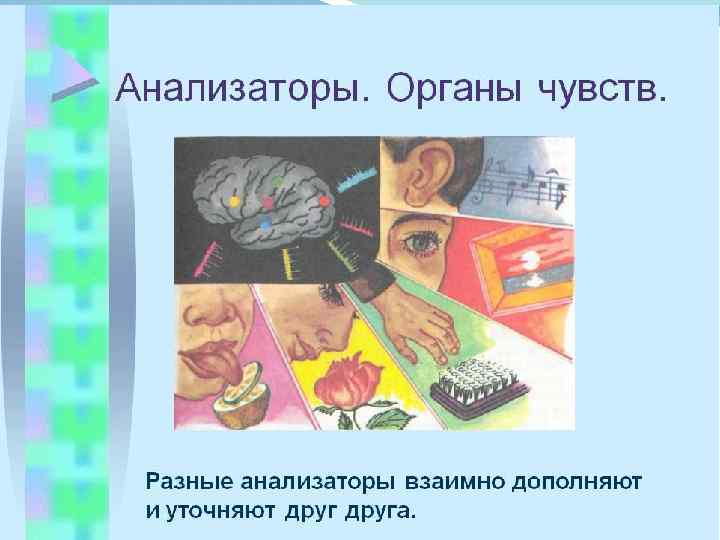 Анализаторы. Органы чувств.

Разные анализаторы взаимно дополняют и уточняют друг друга.